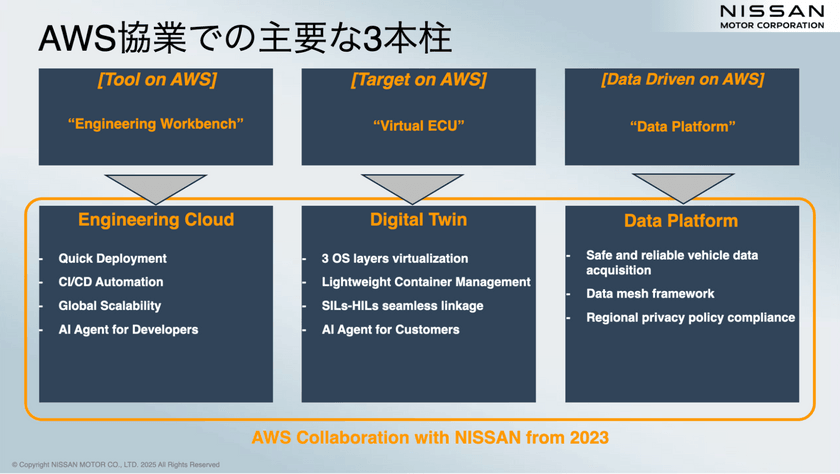 NISSAN
MOTOR CORPORATION

AWS協業での主要な3本柱

[Tool on AWS]

“Engineering Workbench”

[Target on AWS]

“Virtual ECU”

[Data Driven on AWS]

“Data Platform”

Engineering Cloud

- Quick Deployment
- CI/CD Automation
- Global Scalability
- AI Agent for Developers

Digital Twin

- 3 OS layers virtualization
- Lightweight Container Management
- SILs-HILs seamless linkage
- AI Agent for Customers

Data Platform

- Safe and reliable vehicle data acquisition
- Data mesh framework
- Regional privacy policy compliance

AWS Collaboration with NISSAN from 2023

© Copyright NISSAN MOTOR CO., LTD. 2025 All Rights Reserved